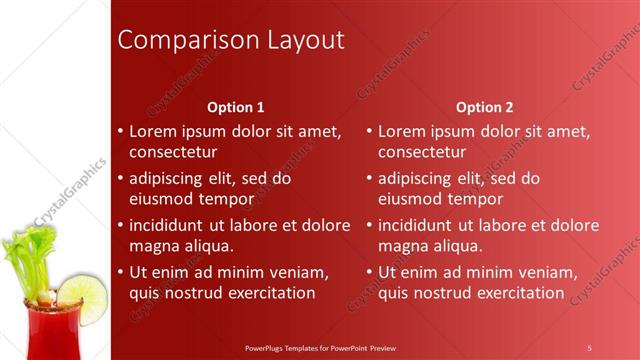 Comparison Layout

Option 1

• Lorem ipsum dolor sit amet, consectetur
• adipiscing elit, sed do eiusmod tempor
• incididunt ut labore et dolore magna aliqua.
• Ut enim ad minim veniam, quis nostrud exercitation

Option 2

• Lorem ipsum dolor sit amet, consectetur
• adipiscing elit, sed do eiusmod tempor
• incididunt ut labore et dolore magna aliqua.
• Ut enim ad minim veniam, quis nostrud exercitation

CrystalGraphics

PowerPlugs Templates for PowerPoint Preview

5